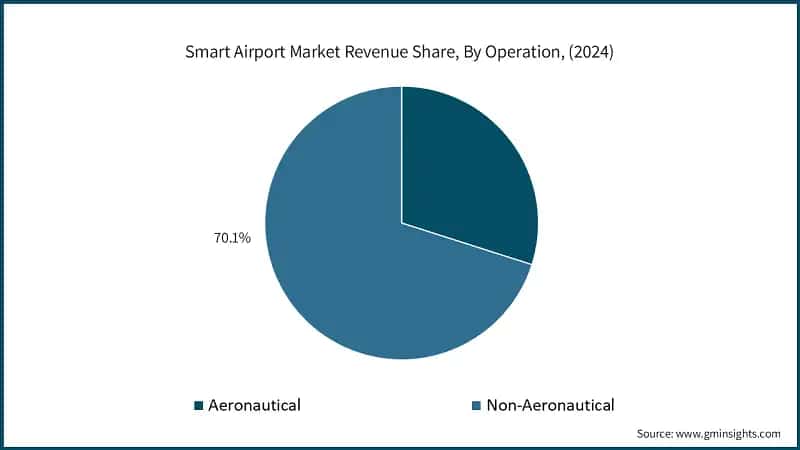 Smart Airport Market Revenue Share, By Operation, (2024)

70.1%

Aeronautical

Non-Aeronautical

Source: www.gminsights.com